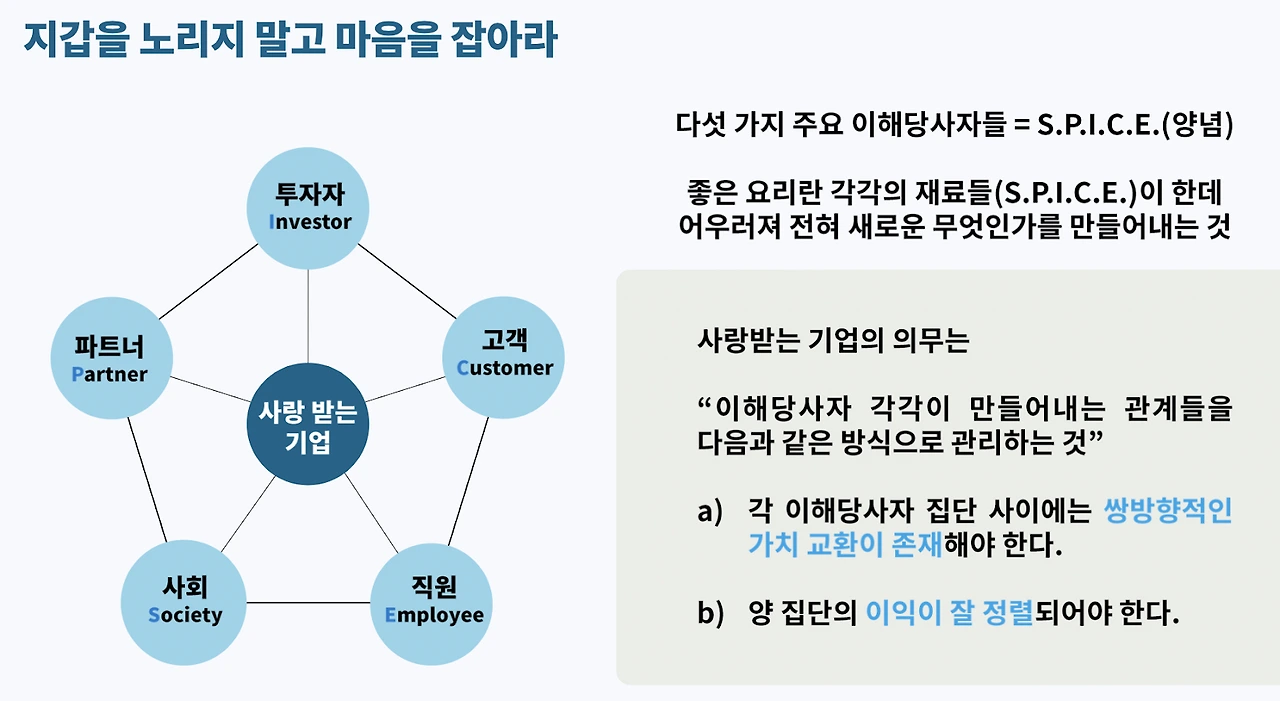 지갑을 노리지 말고 마음을 잡아라

투자자
Investor

파트너
Partner

고객
Customer

사랑 받는
기업

사회
Society

직원
Employee

다섯 가지 주요 이해당사자들 = S.P.I.C.E.(양념)

좋은 요리란 각각의 재료들(S.P.I.C.E.)이 한데 어우러져 전혀 새로운 무엇인가를 만들어내는 것

사랑받는 기업의 의무는

“이해당사자 각각이 만들어내는 관계들을 다음과 같은 방식으로 관리하는 것”

a) 각 이해당사자 집단 사이에는 쌍방향적인 가치 교환이 존재해야 한다.

b) 양 집단의 이익이 잘 정렬되어야 한다.